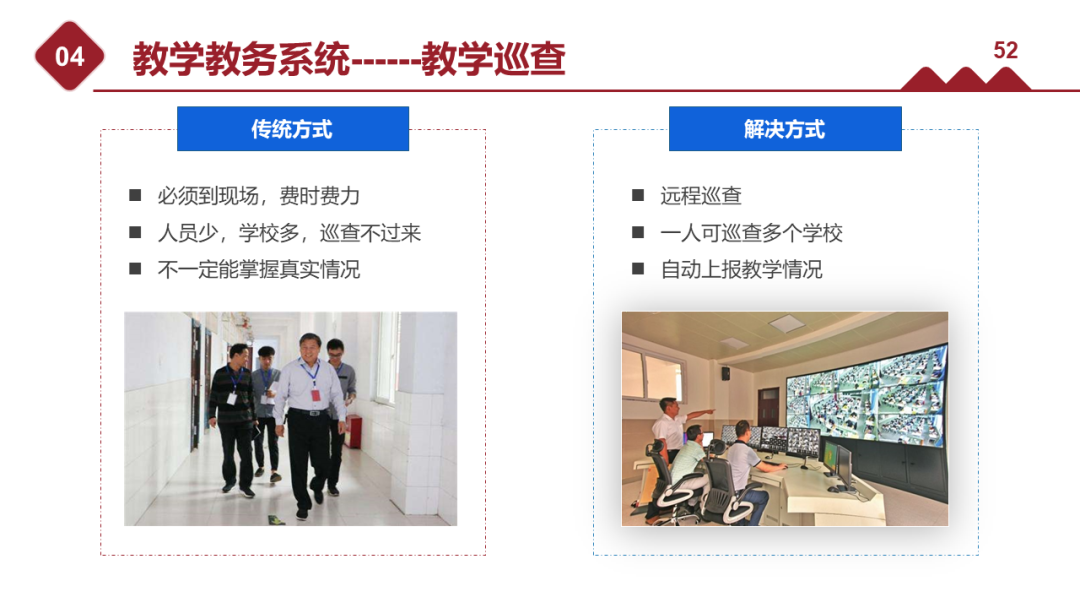 04 教学教务系统------教学巡查

52

传统方式

■ 必须到现场，费时费力
■ 人员少，学校多，巡查不过来
■ 不一定能掌握真实情况

解决方式

■ 远程巡查
■ 一人可巡查多个学校
■ 自动上报教学情况